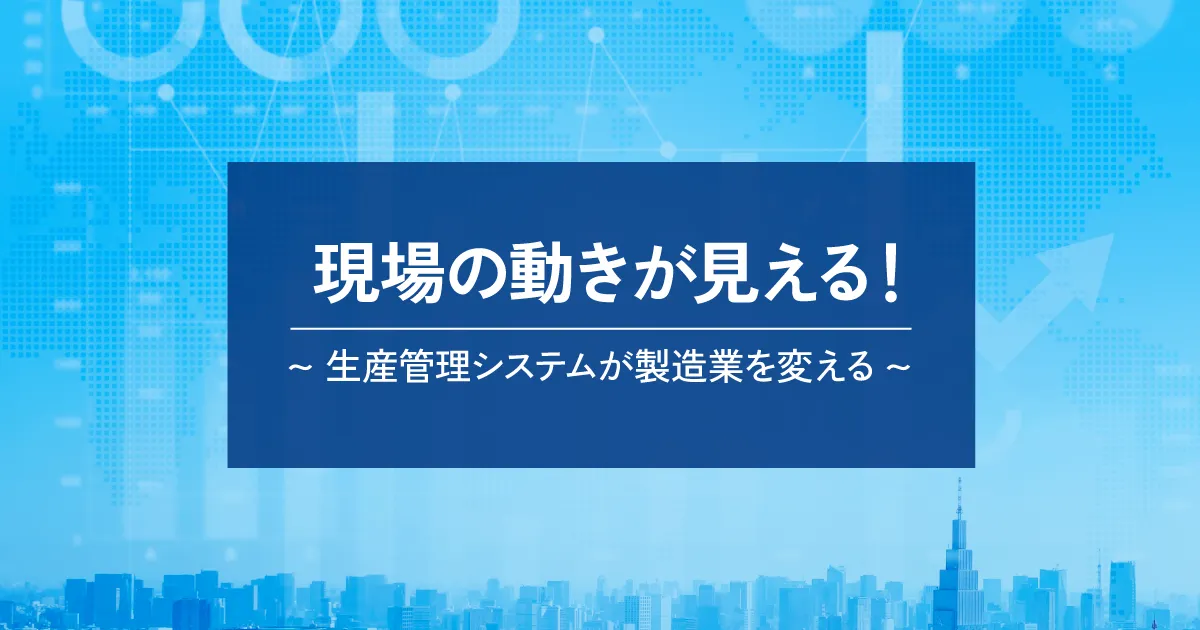 現場の動きが見える！

～ 生産管理システムが製造業を変える ～